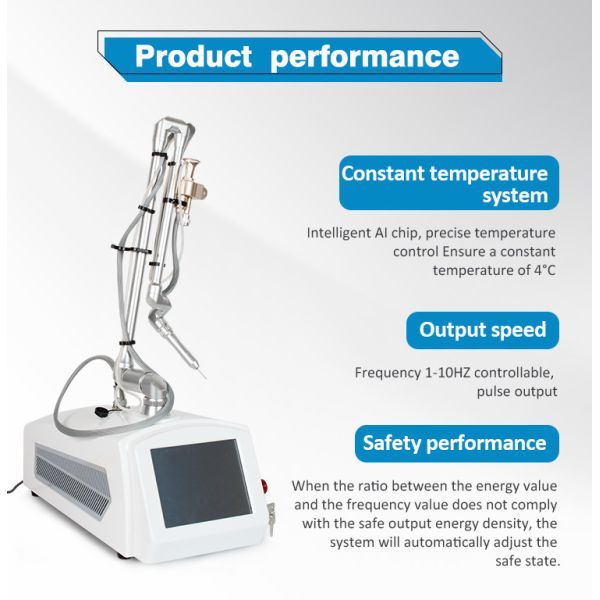 Product performance

Constant temperature system

Intelligent AI chip, precise temperature control Ensure a constant temperature of 4°C

Output speed

Frequency 1-10HZ controllable, pulse output

Safety performance

When the ratio between the energy value and the frequency value does not comply with the safe output energy density, the system will automatically adjust the safe state.